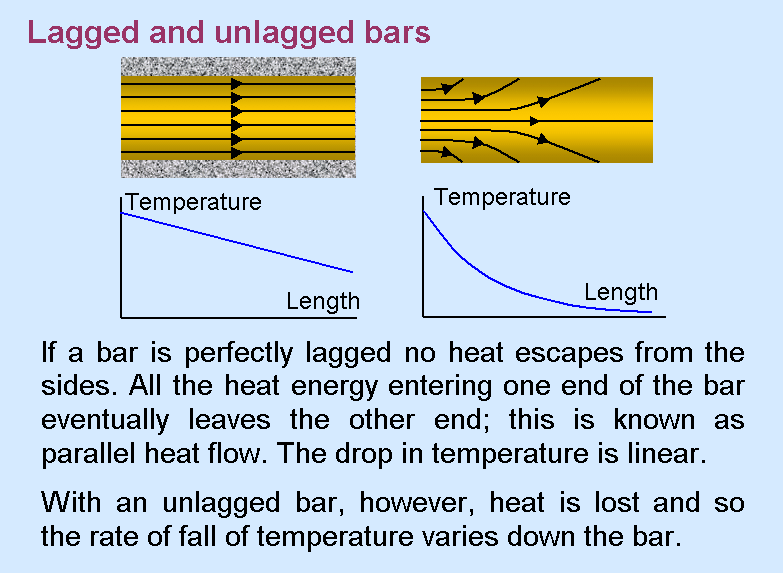 Lagged and unlagged bars

Temperature

Length

Temperature

Length

If a bar is perfectly lagged no heat escapes from the sides. All the heat energy entering one end of the bar eventually leaves the other end; this is known as parallel heat flow. The drop in temperature is linear.

With an unlagged bar, however, heat is lost and so the rate of fall of temperature varies down the bar.